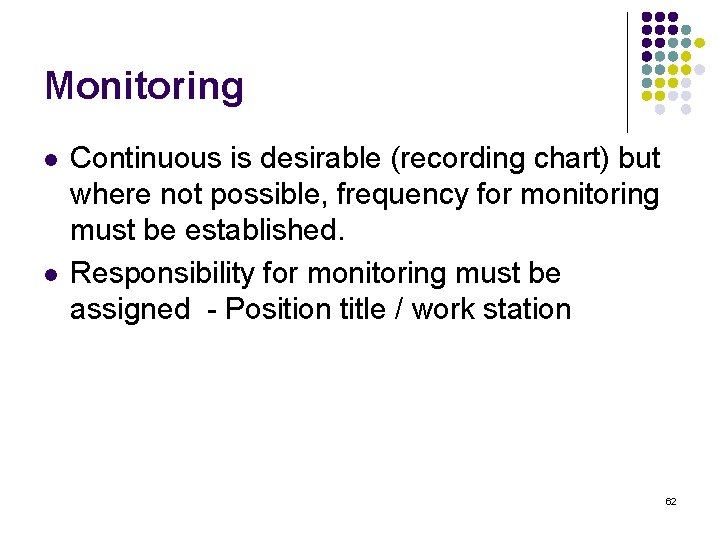 Monitoring

- Continuous is desirable (recording chart) but where not possible, frequency for monitoring must be established.
- Responsibility for monitoring must be assigned  - Position title / work station

62